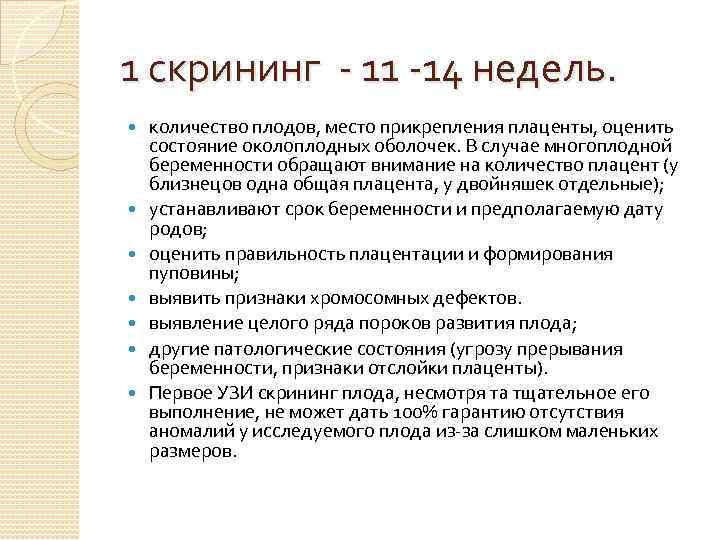 1 скрининг - 11 -14 недель.

- количество плодов, место прикрепления плаценты, оценить состояние околоплодных оболочек. В случае многоплодной беременности обращают внимание на количество плацент (у близнецов одна общая плацента, у двойняшек отдельные);
- устанавливают срок беременности и предполагаемую дату родов;
- оценить правильность плацентации и формирования пуповины;
- выявить признаки хромосомных дефектов.
- выявление целого ряда пороков развития плода;
- другие патологические состояния (угрозу прерывания беременности, признаки отслойки плаценты).
- Первое УЗИ скрининг плода, несмотря та тщательное его выполнение, не может дать 100% гарантию отсутствия аномалий у исследуемого плода из-за слишком маленьких размеров.